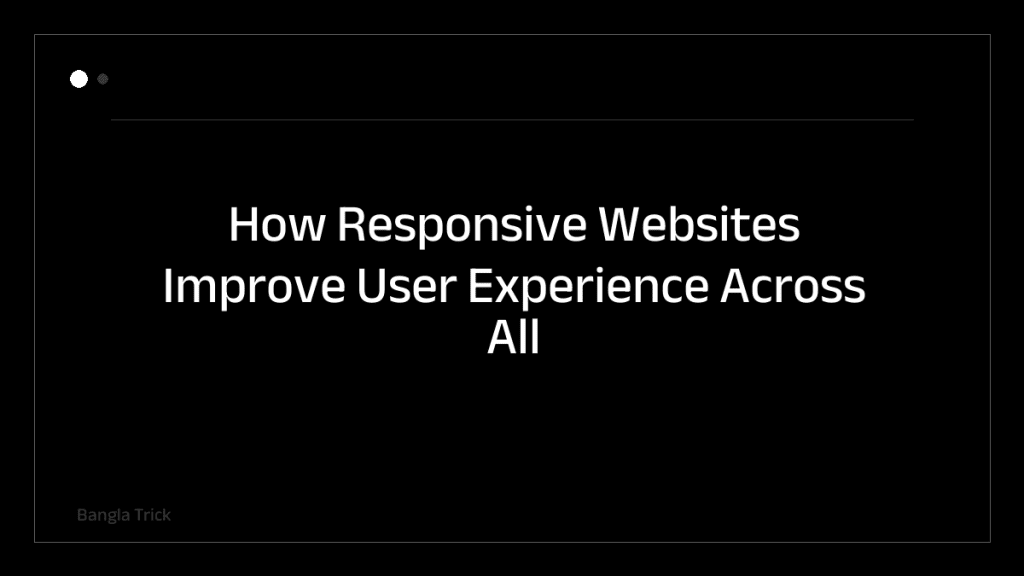 How Responsive Websites Improve User Experience Across All

Bangla Trick